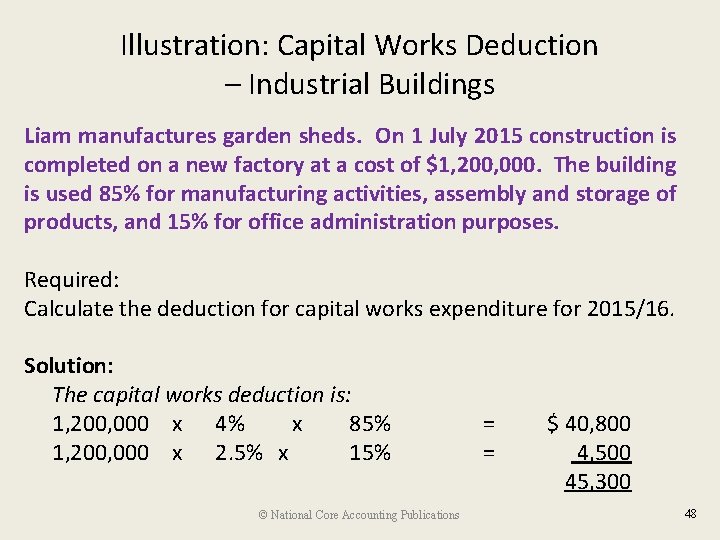 Illustration: Capital Works Deduction – Industrial Buildings

Liam manufactures garden sheds. On 1 July 2015 construction is completed on a new factory at a cost of $1,200,000. The building is used 85% for manufacturing activities, assembly and storage of products, and 15% for office administration purposes.

Required:
Calculate the deduction for capital works expenditure for 2015/16.

Solution:
The capital works deduction is:
1,200,000 x 4% x 85% = $ 40,800
1,200,000 x 2.5% x 15% = 4,500
45,300

© National Core Accounting Publications

48